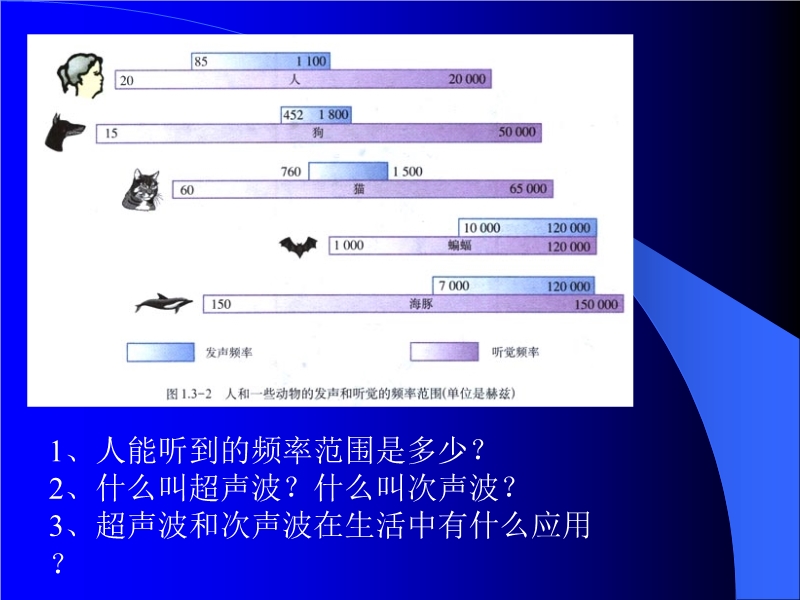 85 1 100
20 人 20 000

452 1 800
15 狗 50 000

760 1 500
60 猫 65 000

10 000 120 000
1 000 蝙蝠 120 000

7 000 120 000
150 海豚 150 000

发声频率 听觉频率

图 1.3-2 人和一些动物的发声和听觉的频率范围(单位是赫兹)

1、人能听到的频率范围是多少？
2、什么叫超声波？什么叫次声波？
3、超声波和次声波在生活中有什么应用？